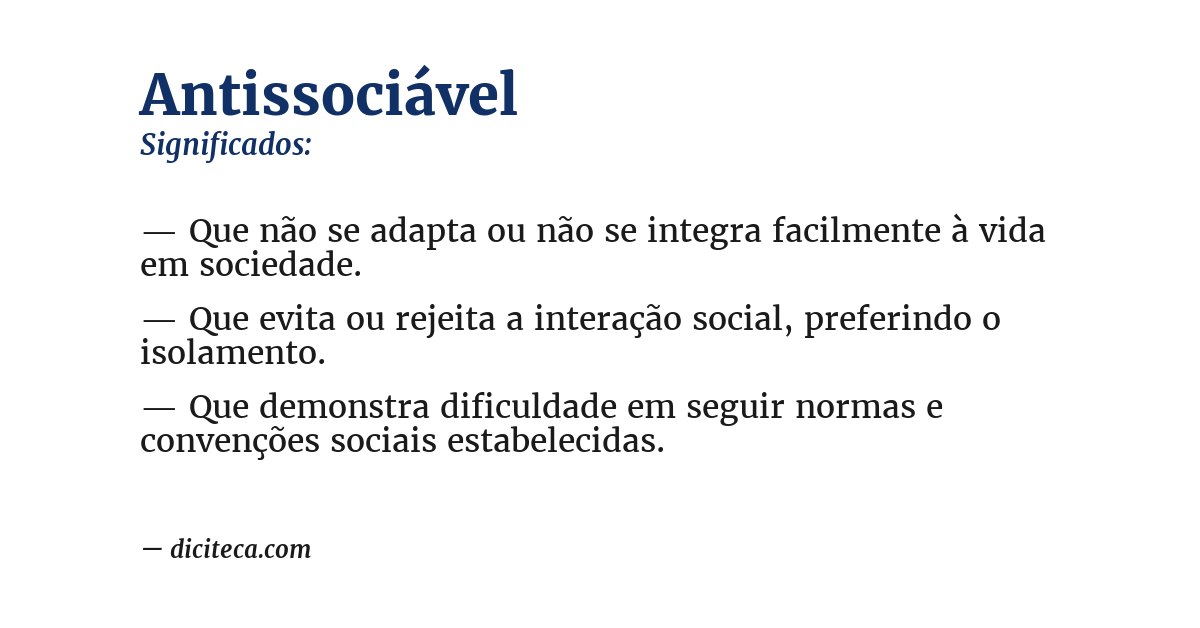 Antissociável
Significados:

— Que não se adapta ou não se integra facilmente à vida em sociedade.

— Que evita ou rejeita a interação social, preferindo o isolamento.

— Que demonstra dificuldade em seguir normas e convenções sociais estabelecidas.

— diciteca.com